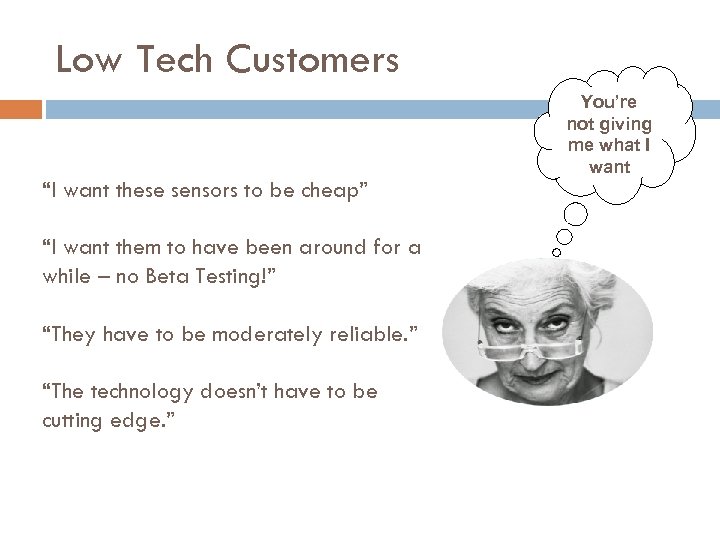 Low Tech Customers

You're not giving me what I want

"I want these sensors to be cheap"

"I want them to have been around for a while – no Beta Testing!"

"They have to be moderately reliable."

"The technology doesn't have to be cutting edge."